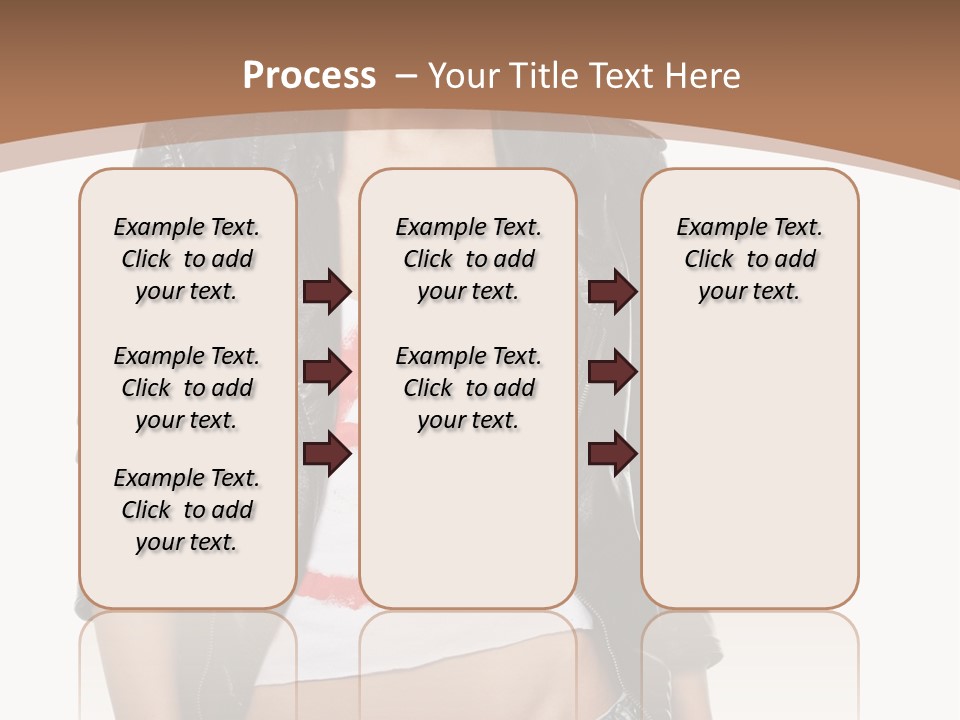 Process – Your Title Text Here

Example Text. Click to add your text.

Example Text. Click to add your text.

Example Text. Click to add your text.

Example Text. Click to add your text.

Example Text. Click to add your text.

Example Text. Click to add your text.